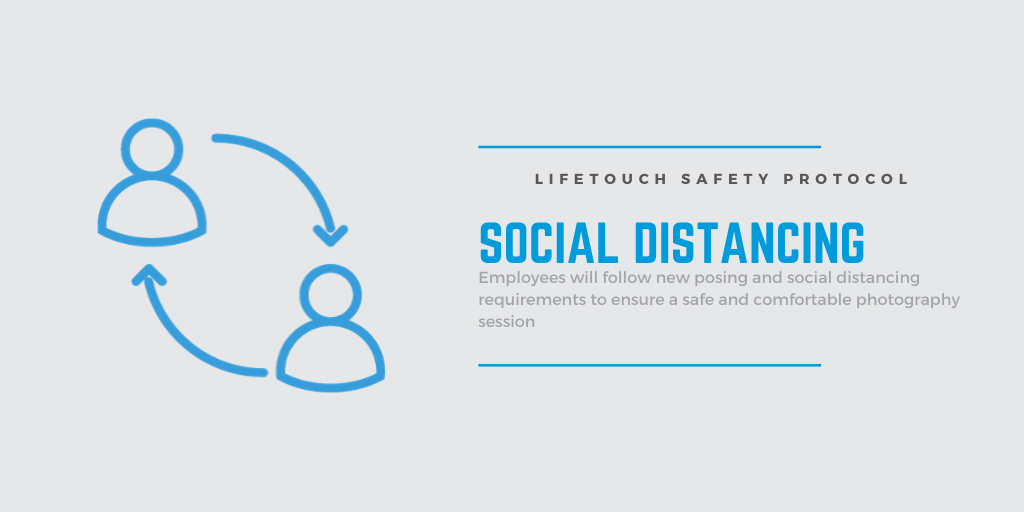 LIFETOUCH SAFETY PROTOCOL

SOCIAL DISTANCING

Employees will follow new posing and social distancing requirements to ensure a safe and comfortable photography session